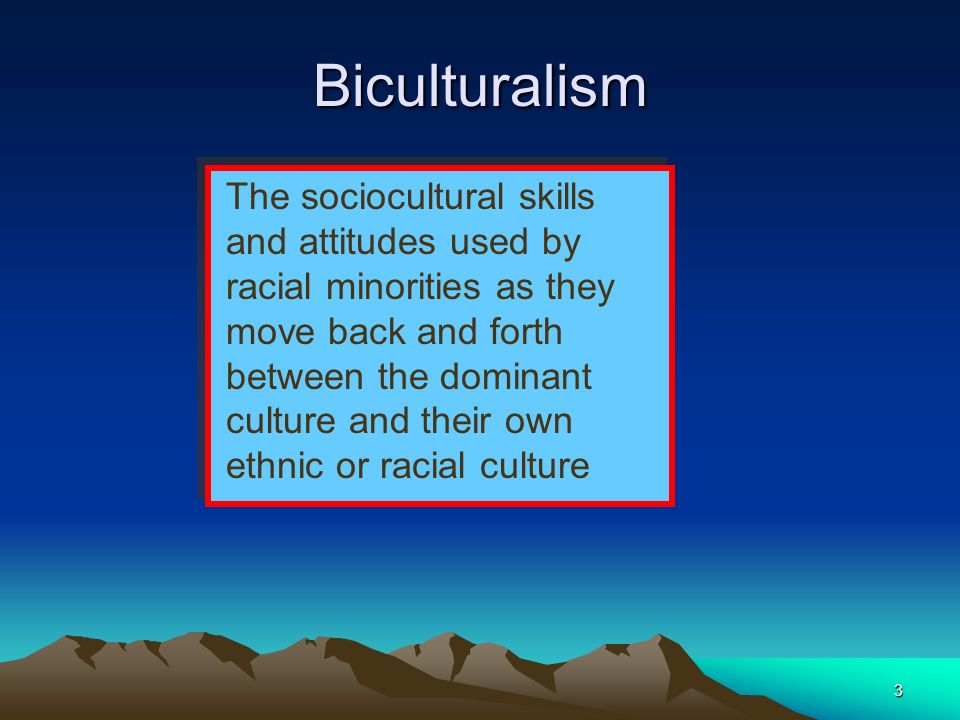 Biculturalism

The sociocultural skills and attitudes used by racial minorities as they move back and forth between the dominant culture and their own ethnic or racial culture

3